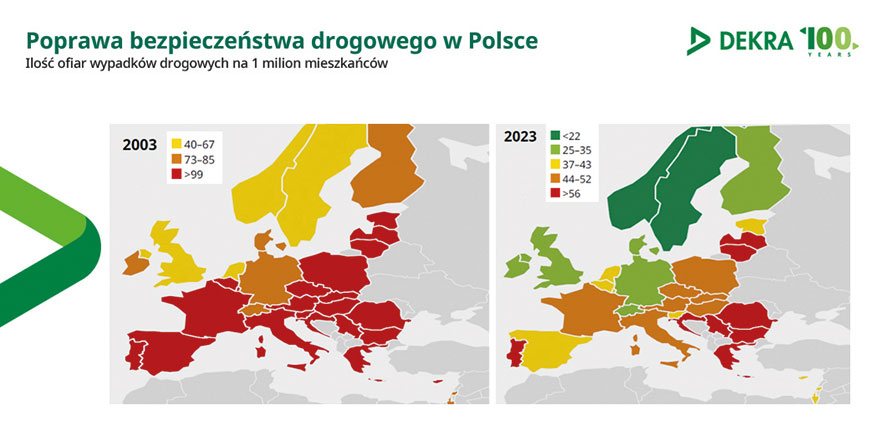 Poprawa bezpieczeństwa drogowego w Polsce
Ilość ofiar wypadków drogowych na 1 milion mieszkańców

DEKRA 100 YEARS

2003
40–67
73–85
>99

2023
<22
25–35
37–43
44–52
>56